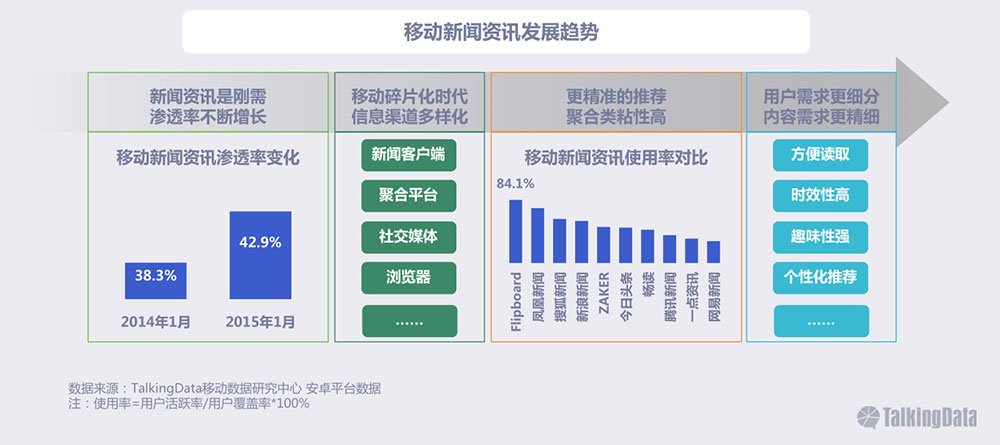 移动新闻资讯发展趋势

新闻资讯是刚需
渗透率不断增长

移动新闻资讯渗透率变化

38.3%
42.9%
2014年1月
2015年1月

移动碎片化时代
信息渠道多样化

新闻客户端
聚合平台
社交媒体
浏览器
……

更精准的推荐
聚合类粘性高

移动新闻资讯使用率对比

84.1%

Flipboard
凤凰新闻
搜狐新闻
新浪新闻
ZAKER
今日头条
畅读
腾讯新闻
一点资讯
网易新闻

用户需求更细分
内容需求更精细

方便读取
时效性高
趣味性强
个性化推荐
……

数据来源：TalkingData移动数据研究中心 安卓平台数据
注：使用率=用户活跃率/用户覆盖率*100%

TalkingData